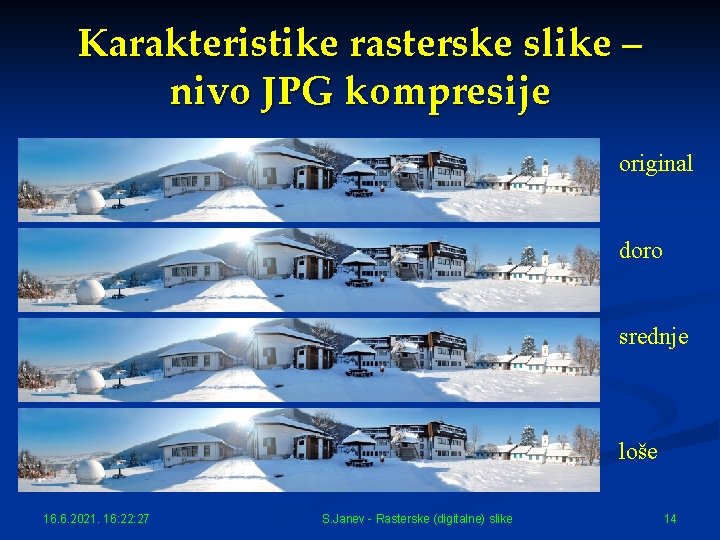 Karakteristike rasterske slike – nivo JPG kompresije

original

doro

srednje

loše

16.6.2021. 16:22:27

S.Janev - Rasterske (digitalne) slike

14